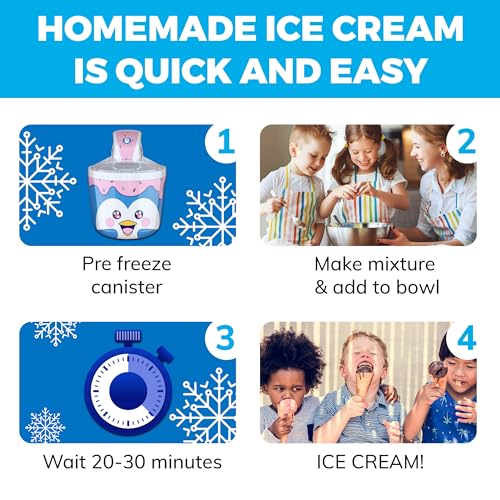 HOMEMADE ICE CREAM IS QUICK AND EASY

1

Pre freeze canister

2

Make mixture & add to bowl

3

Wait 20-30 minutes

4

ICE CREAM!